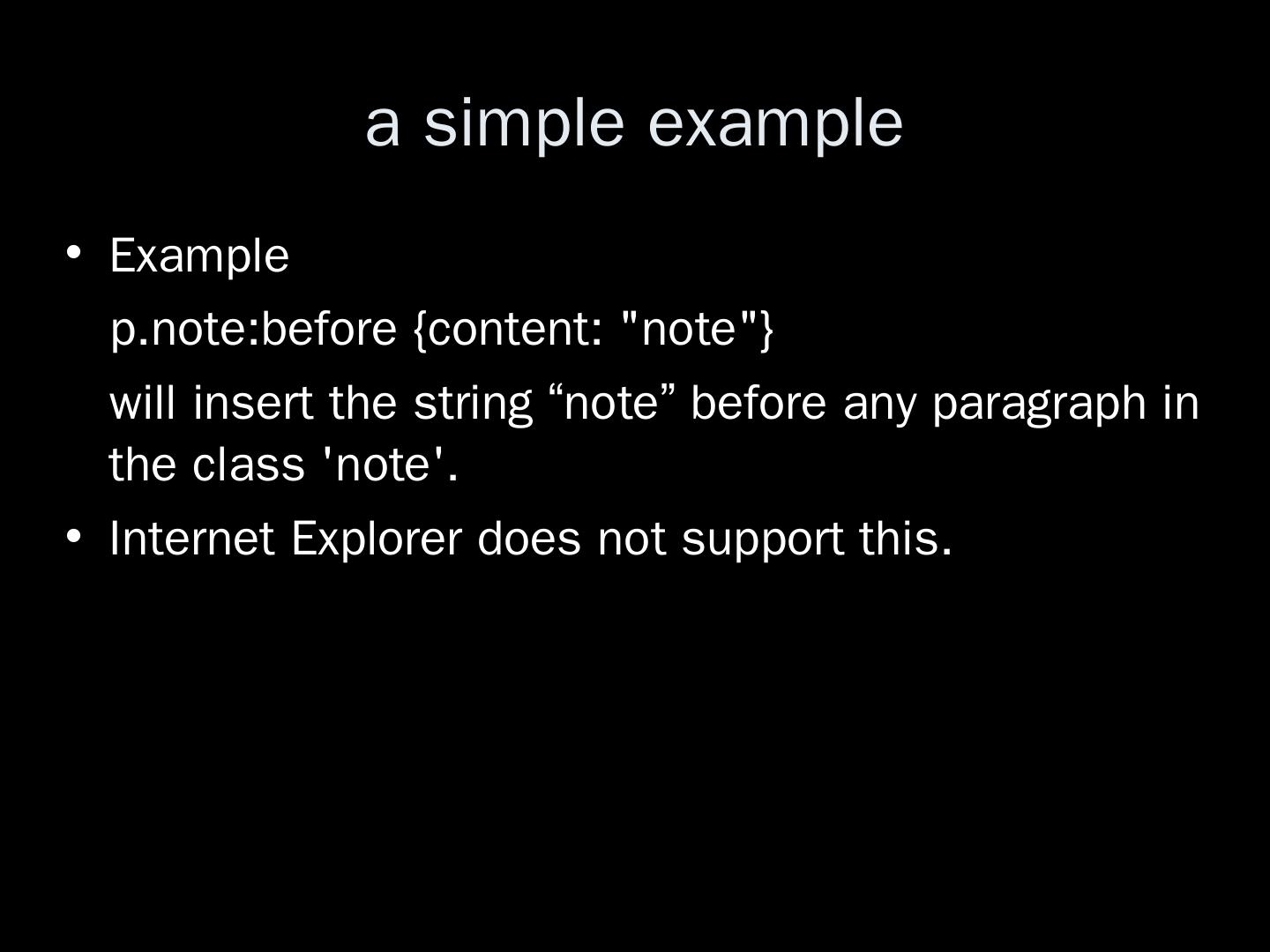 a simple example

• Example

p.note:before {content: "note"}

will insert the string “note” before any paragraph in the class 'note'.

• Internet Explorer does not support this.